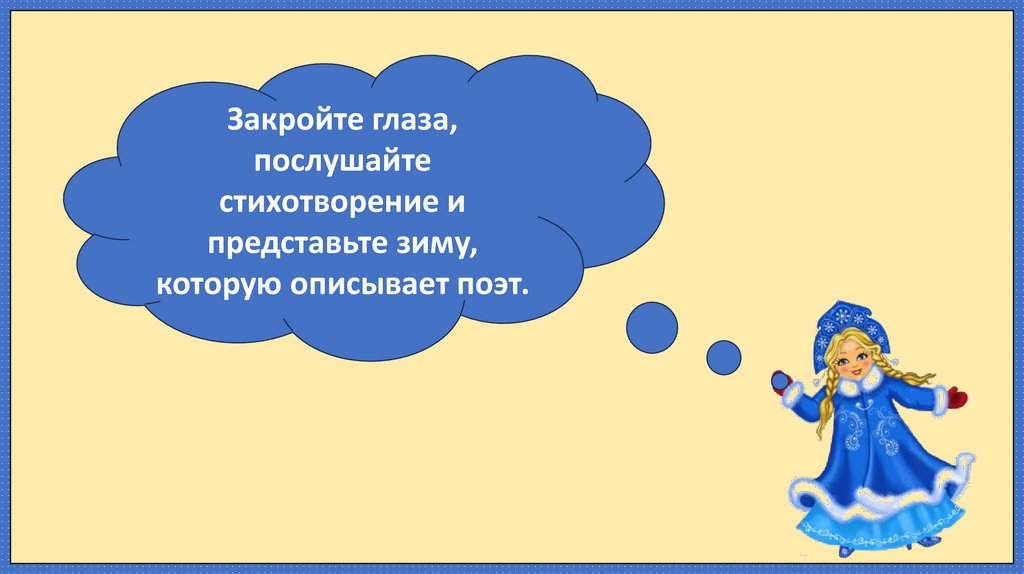 Закройте глаза, послушайте стихотворение и представьте зиму, которую описывает поэт.